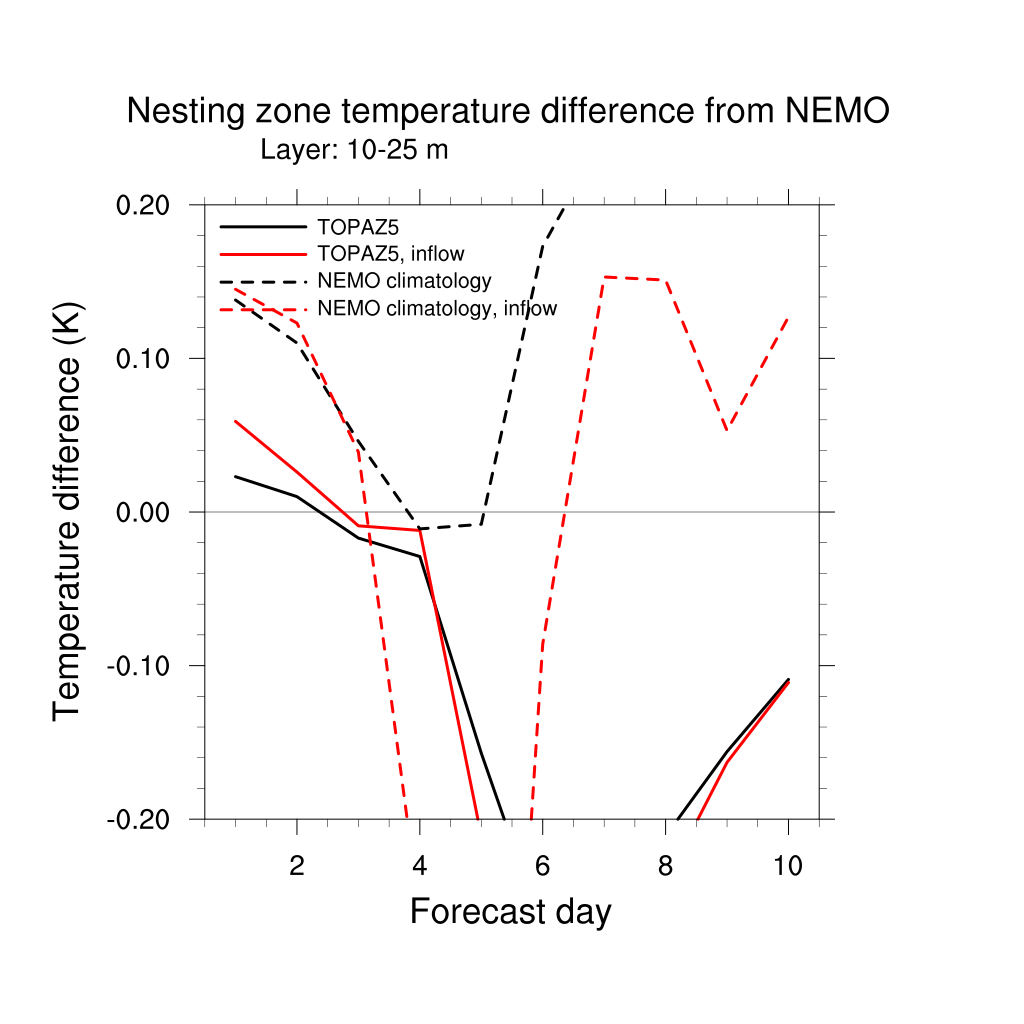 Nesting zone temperature difference from NEMO
Layer: 10-25 m

TOPAZ5
TOPAZ5, inflow
NEMO climatology
NEMO climatology, inflow

Temperature difference (K)

0.20
0.10
0.00
-0.10
-0.20

2
4
6
8
10

Forecast day